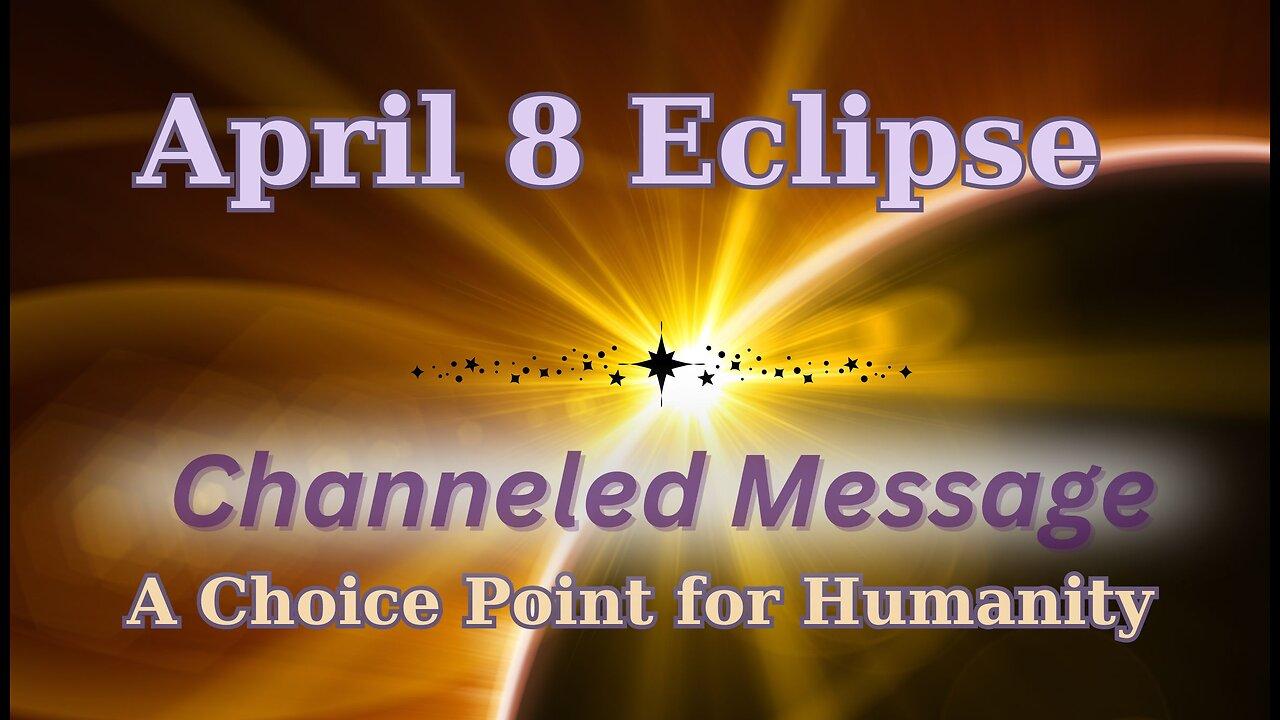 April 8 Eclipse

Channeled Message

A Choice Point for Humanity